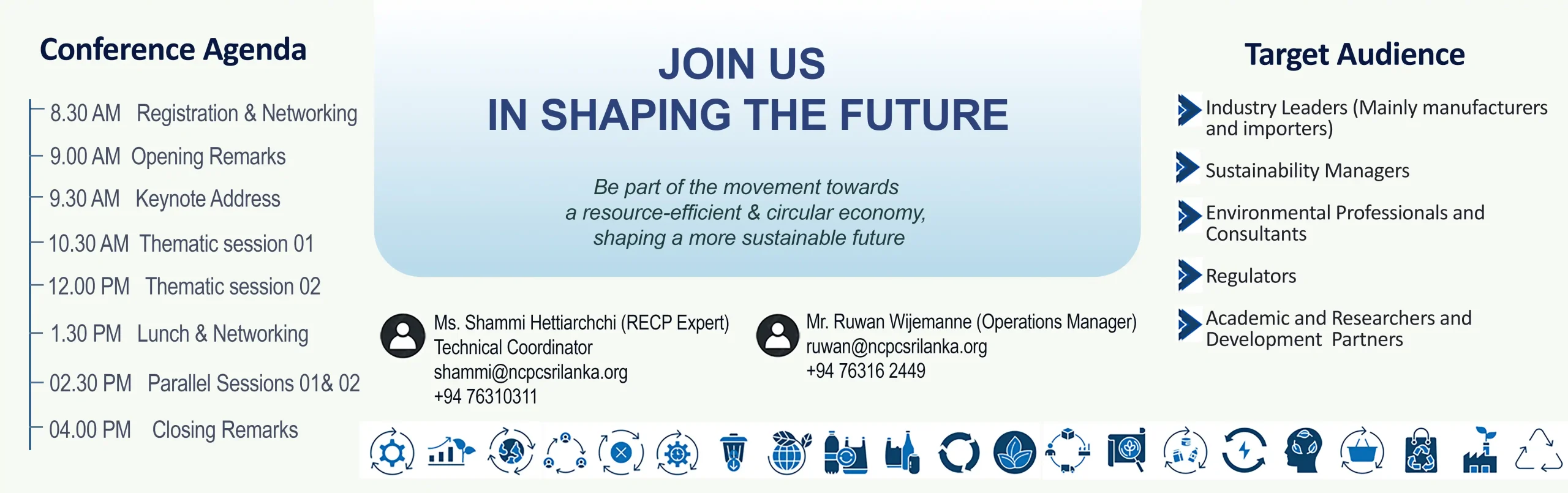 Conference Agenda

8.30 AM Registration & Networking
9.00 AM Opening Remarks
9.30 AM Keynote Address
10.30 AM Thematic session 01
12.00 PM Thematic session 02
1.30 PM Lunch & Networking
02.30 PM Parallel Sessions 01& 02
04.00 PM Closing Remarks

JOIN US
IN SHAPING THE FUTURE

Be part of the movement towards a resource-efficient & circular economy, shaping a more sustainable future

Ms. Shammi Hettiarchchi (RECP Expert)
Technical Coordinator
shammi@ncpcsrilanka.org
+94 76310311

Mr. Ruwan Wijemanne (Operations Manager)
ruwan@ncpcsrilanka.org
+94 76316 2449

Target Audience

Industry Leaders (Mainly manufacturers and importers)

Sustainability Managers

Environmental Professionals and Consultants

Regulators

Academic and Researchers and Development Partners